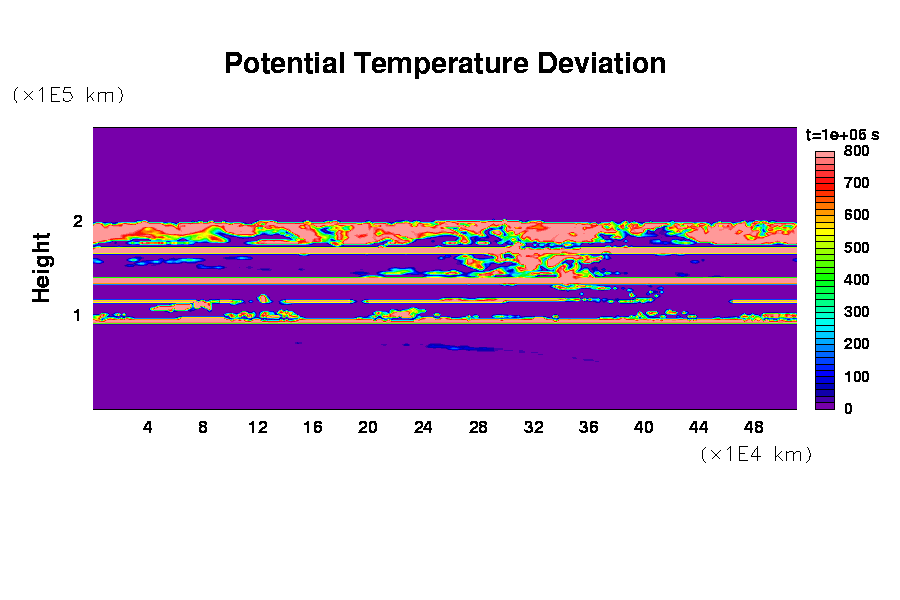 Potential Temperature Deviation

(×1E5 km)

Height

2

1

4 8 12 16 20 24 28 32 36 40 44 48

(×1E4 km)

t=1e+06 s

800
700
600
500
400
300
200
100
0